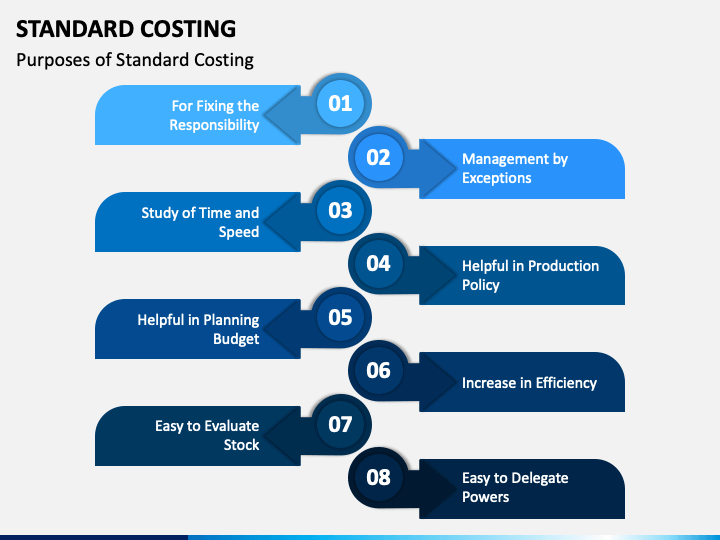 STANDARD COSTING

Purposes of Standard Costing

01
For Fixing the Responsibility

02
Management by Exceptions

03
Study of Time and Speed

04
Helpful in Production Policy

05
Helpful in Planning Budget

06
Increase in Efficiency

07
Easy to Evaluate Stock

08
Easy to Delegate Powers